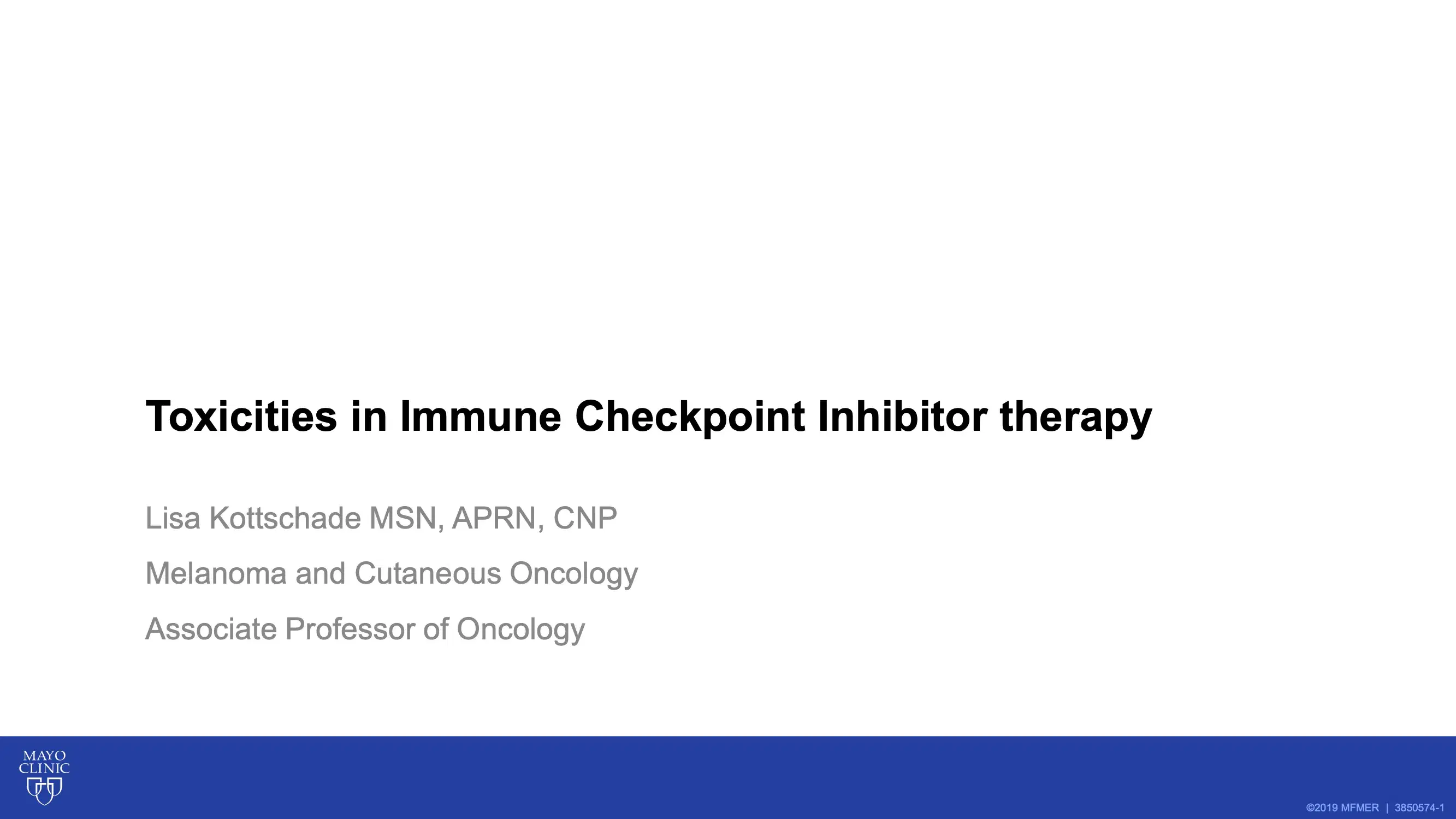 Toxicities in Immune Checkpoint Inhibitor therapy

Lisa Kottschade MSN, APRN, CNP

Melanoma and Cutaneous Oncology

Associate Professor of Oncology

MAYO CLINIC

©2019 MFMER | 3850574-1